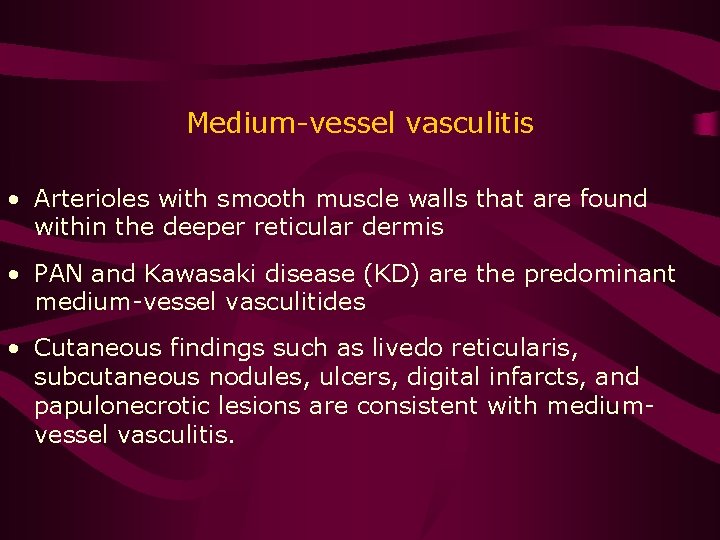 Medium-vessel vasculitis

• Arterioles with smooth muscle walls that are found within the deeper reticular dermis

• PAN and Kawasaki disease (KD) are the predominant medium-vessel vasculitides

• Cutaneous findings such as livedo reticularis, subcutaneous nodules, ulcers, digital infarcts, and papulonecrotic lesions are consistent with medium-vessel vasculitis.